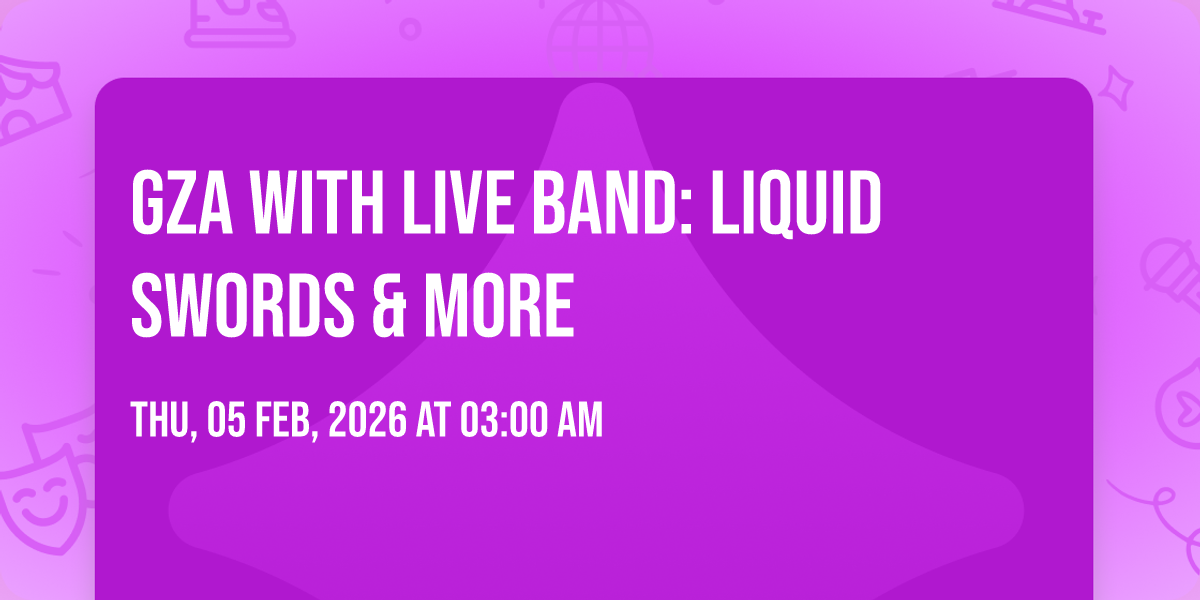 GZA WITH LIVE BAND: LIQUID SWORDS & MORE

THU, 05 FEB, 2026 AT 03:00 AM